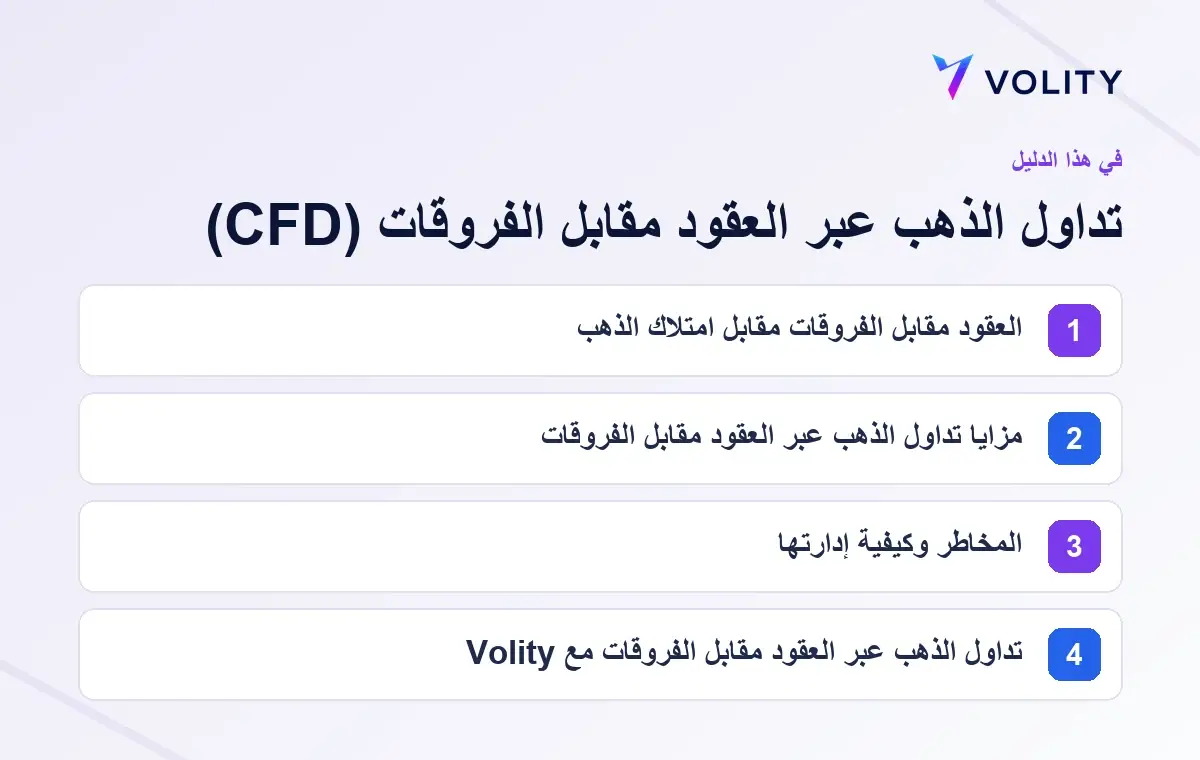 VOLITY

في هذا الدليل

تداول الذهب عبر العقود مقابل الفروقات (CFD)

1 العقود مقابل الفروقات مقابل امتلاك الذهب

2 مزايا تداول الذهب عبر العقود مقابل الفروقات

3 المخاطر وكيفية إدارتها

4 تداول الذهب عبر العقود مقابل الفروقات مع Volity